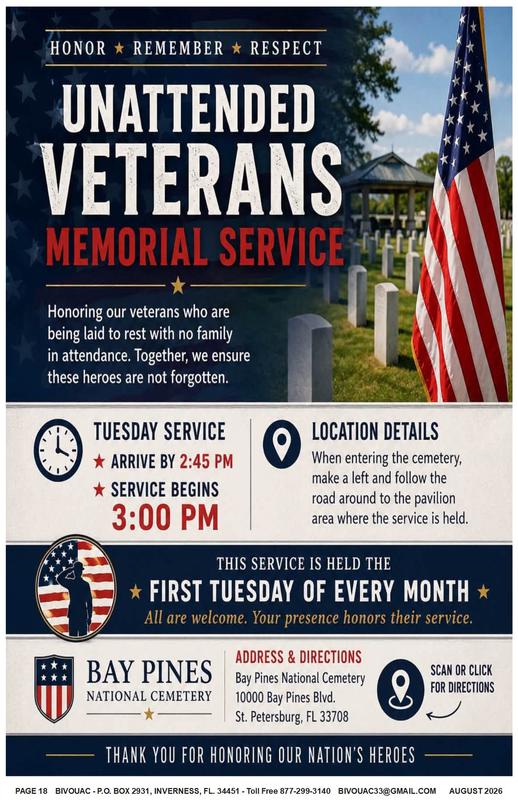 HONOR ★ REMEMBER ★ RESPECT

UNATTENDED VETERANS

MEMORIAL SERVICE

Honoring our veterans who are being laid to rest with no family in attendance. Together, we ensure these heroes are not forgotten.

TUESDAY SERVICE

★ ARRIVE BY 2:45 PM

★ SERVICE BEGINS

3:00 PM

LOCATION DETAILS

When entering the cemetery, make a left and follow the road around to the pavilion area where the service is held.

THIS SERVICE IS HELD THE

★ FIRST TUESDAY OF EVERY MONTH ★

All are welcome. Your presence honors their service.

BAY PINES

NATIONAL CEMETERY

ADDRESS & DIRECTIONS

Bay Pines National Cemetery
10000 Bay Pines Blvd.
St. Petersburg, FL 33708

SCAN OR CLICK FOR DIRECTIONS

THANK YOU FOR HONORING OUR NATION'S HEROES

PAGE 18 BIVOUAC - P.O. BOX 2931, INVERNESS, FL. 34451 - Toll Free 877-299-3140 BIVOUAC33@GMAIL.COM AUGUST 2026